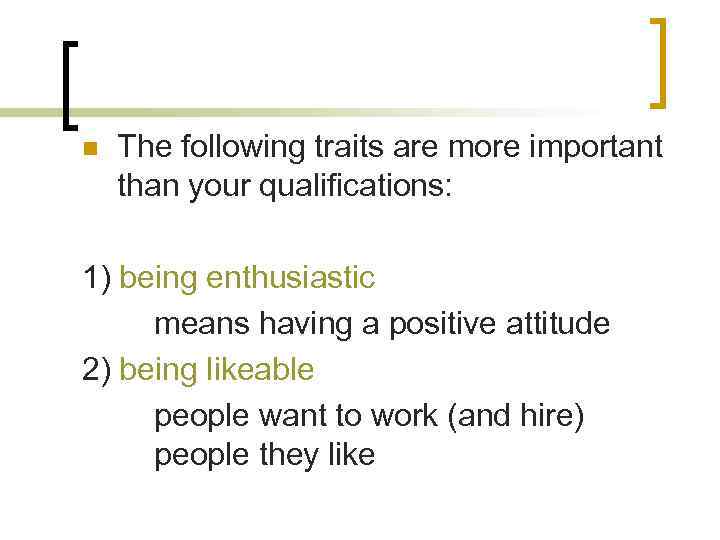 The following traits are more important than your qualifications:

1) being enthusiastic

means having a positive attitude

2) being likeable

people want to work (and hire) people they like